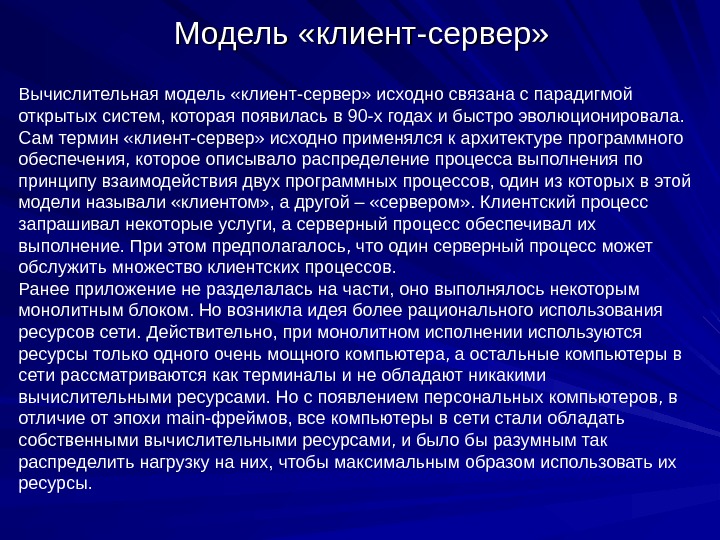 Модель «клиент-сервер»

Вычислительная модель «клиент-сервер» исходно связана с парадигмой открытых систем, которая появилась в 90-х годах и быстро эволюционировала. Сам термин «клиент-сервер» исходно применялся к архитектуре программного обеспечения, которое описывало распределение процесса выполнения по принципу взаимодействия двух программных процессов, один из которых в этой модели называли «клиентом», а другой – «сервером». Клиентский процесс запрашивал некоторые услуги, а серверный процесс обеспечивал их выполнение. При этом предполагалось, что один серверный процесс может обслужить множество клиентских процессов.
Ранее приложение не разделалась на части, оно выполнялось некоторым монолитным блоком. Но возникла идея более рационального использования ресурсов сети. Действительно, при монолитном исполнении используются ресурсы только одного очень мощного компьютера, а остальные компьютеры в сети рассматриваются как терминалы и не обладают никакими вычислительными ресурсами. Но с появлением персональных компьютеров, в отличие от эпохи main-фреймов, все компьютеры в сети стали обладать собственными вычислительными ресурсами, и было бы разумным так распределить нагрузку на них, чтобы максимальным образом использовать их ресурсы.